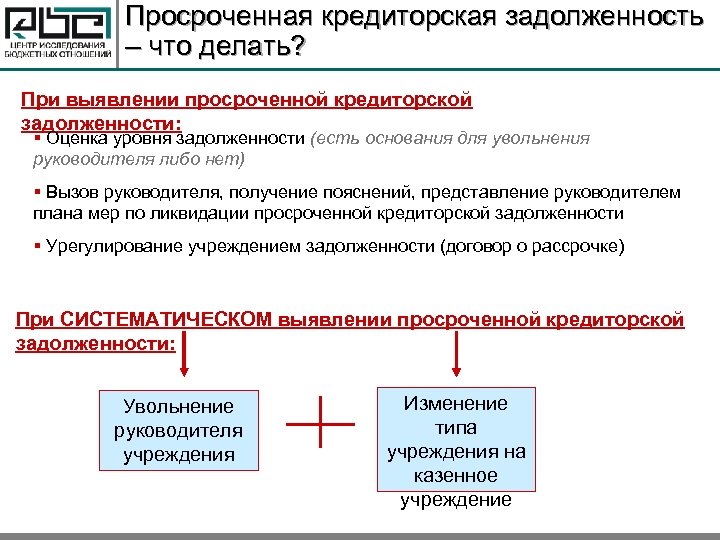 ЦЕНТР ИССЛЕДОВАНИЯ БЮДЖЕТНЫХ ОТНОШЕНИЙ

Просроченная кредиторская задолженность – что делать?

При выявлении просроченной кредиторской задолженности:

▪ Оценка уровня задолженности (есть основания для увольнения руководителя либо нет)

▪ Вызов руководителя, получение пояснений, представление руководителем плана мер по ликвидации просроченной кредиторской задолженности

▪ Урегулирование учреждением задолженности (договор о рассрочке)

При СИСТЕМАТИЧЕСКОМ выявлении просроченной кредиторской задолженности:

Увольнение руководителя учреждения

Изменение типа учреждения на казенное учреждение